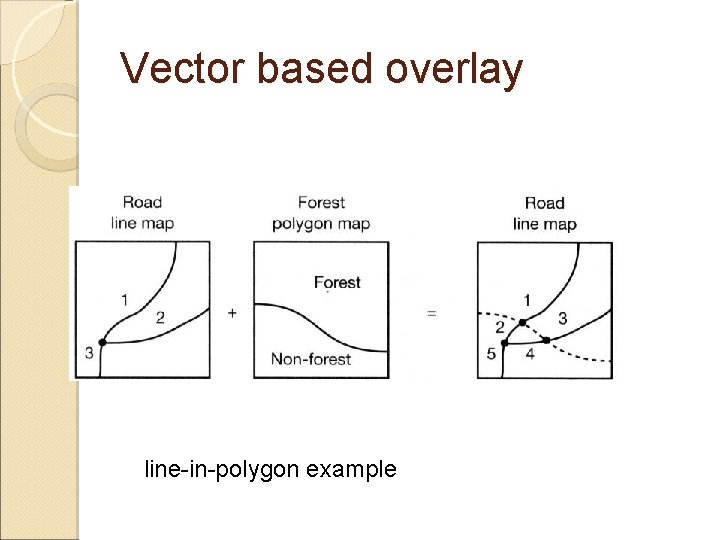 Vector based overlay

Road line map

1

2

3

+

Forest polygon map

Forest

Non-forest

=

Road line map

1

2

3

4

5

line-in-polygon example